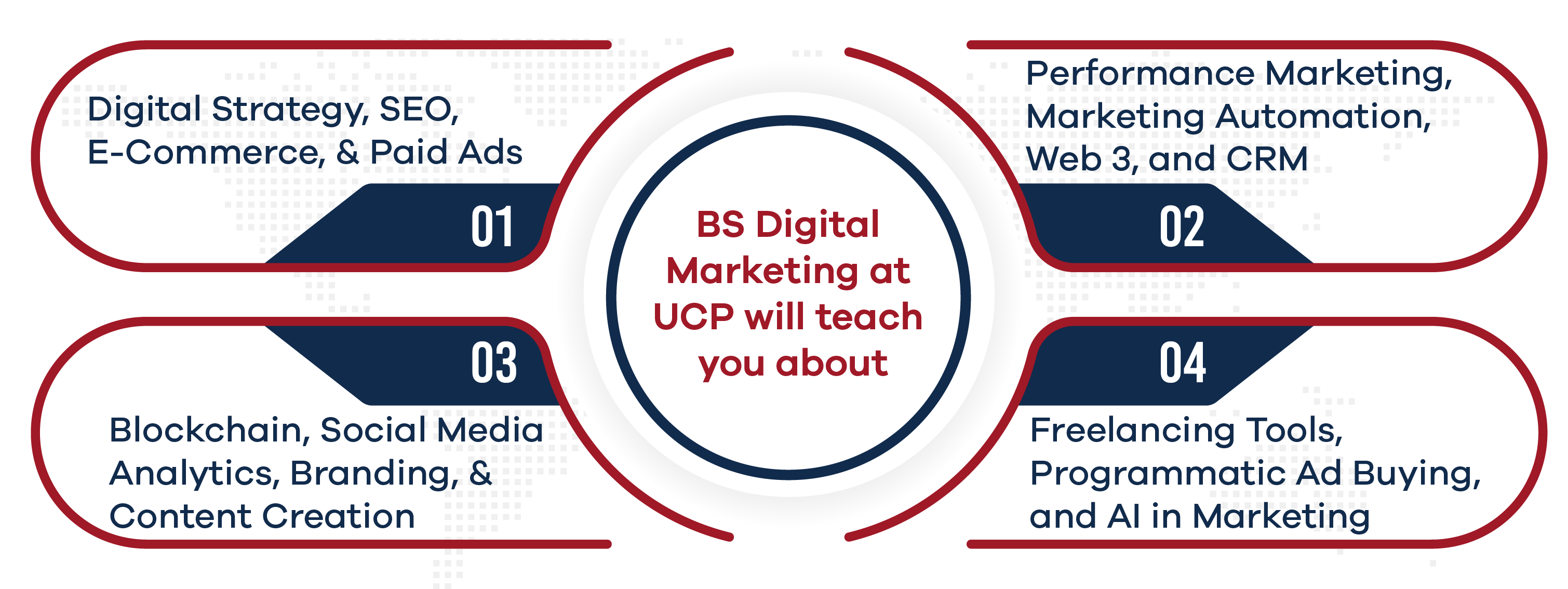 BS Digital Marketing at UCP will teach you about

Digital Strategy, SEO, E-Commerce, & Paid Ads

01

Performance Marketing, Marketing Automation, Web 3, and CRM

02

03

Blockchain, Social Media Analytics, Branding, & Content Creation

04

Freelancing Tools, Programmatic Ad Buying, and AI in Marketing